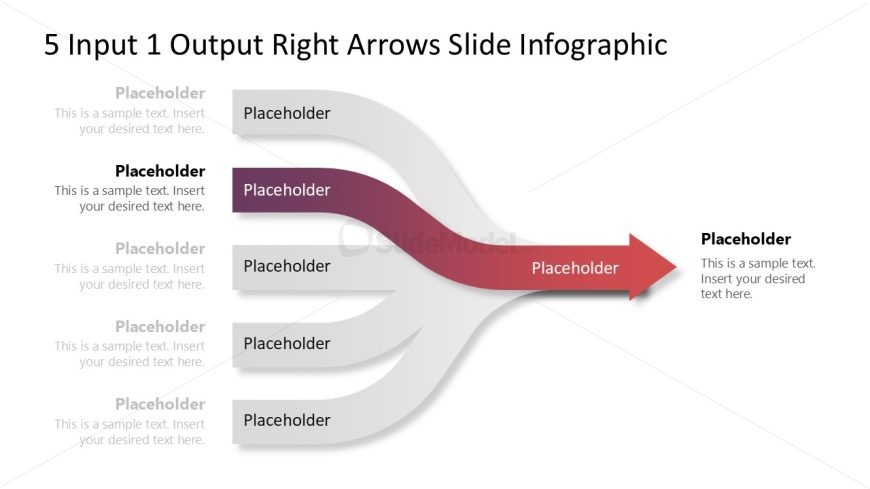 5 Input 1 Output Right Arrows Slide Infographic

Placeholder
This is a sample text. Insert your desired text here.

Placeholder

Placeholder
This is a sample text. Insert your desired text here.

Placeholder

Placeholder
This is a sample text. Insert your desired text here.

Placeholder

Placeholder
This is a sample text. Insert your desired text here.

Placeholder

Placeholder
This is a sample text. Insert your desired text here.

Placeholder

SlideModel

Placeholder

Placeholder
This is a sample text. Insert your desired text here.